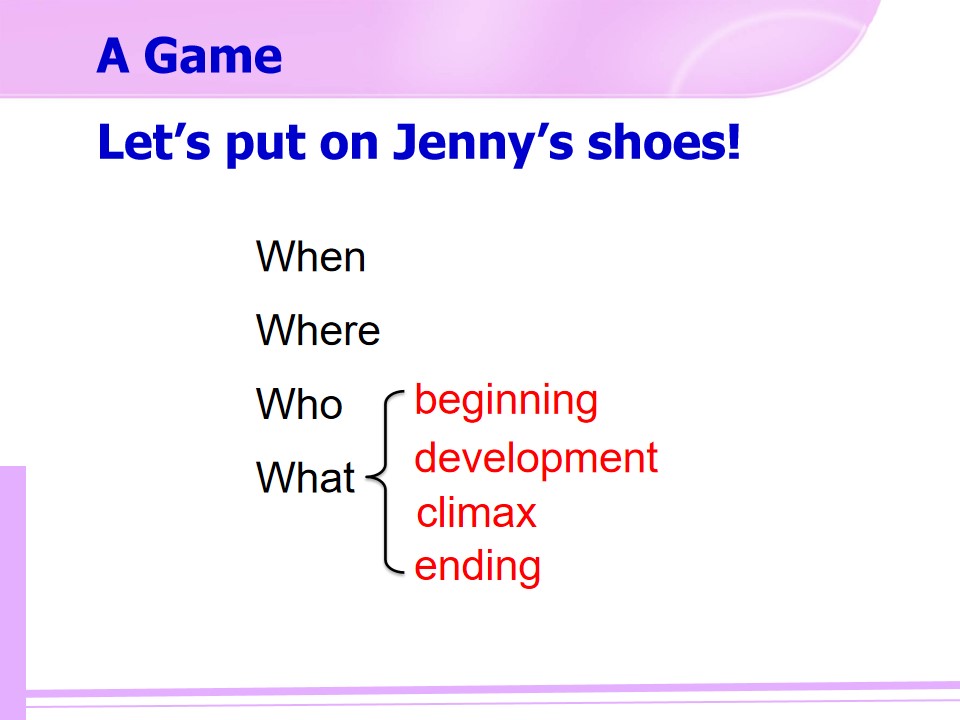 A Game

Let’s put on Jenny’s shoes!

When

Where

Who

What

beginning
development
climax
ending